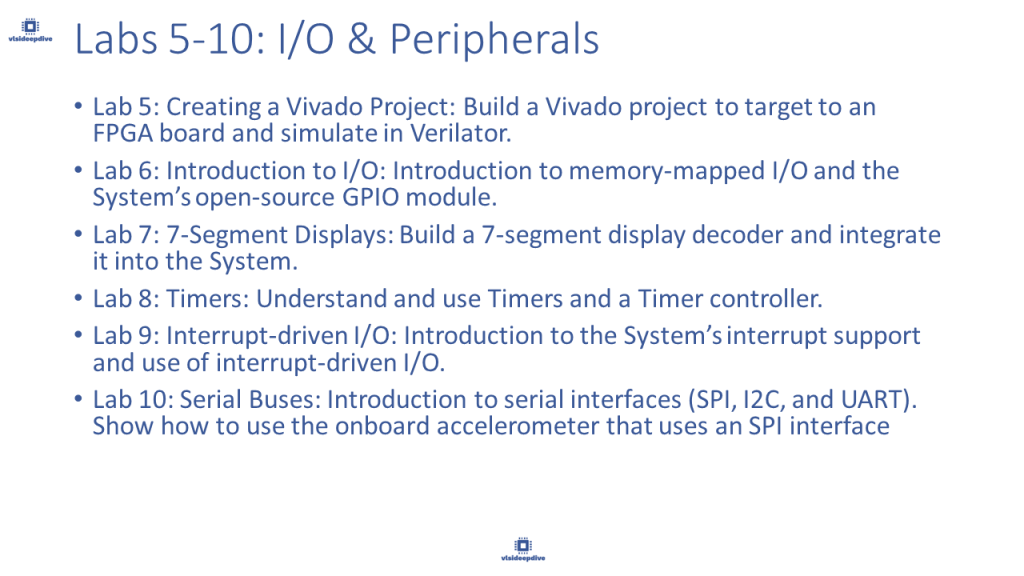 vlsideepdive

Labs 5-10: I/O & Peripherals

• Lab 5: Creating a Vivado Project: Build a Vivado project to target to an FPGA board and simulate in Verilator.
• Lab 6: Introduction to I/O: Introduction to memory-mapped I/O and the System's open-source GPIO module.
• Lab 7: 7-Segment Displays: Build a 7-segment display decoder and integrate it into the System.
• Lab 8: Timers: Understand and use Timers and a Timer controller.
• Lab 9: Interrupt-driven I/O: Introduction to the System's interrupt support and use of interrupt-driven I/O.
• Lab 10: Serial Buses: Introduction to serial interfaces (SPI, I2C, and UART). Show how to use the onboard accelerometer that uses an SPI interface

vlsideepdive